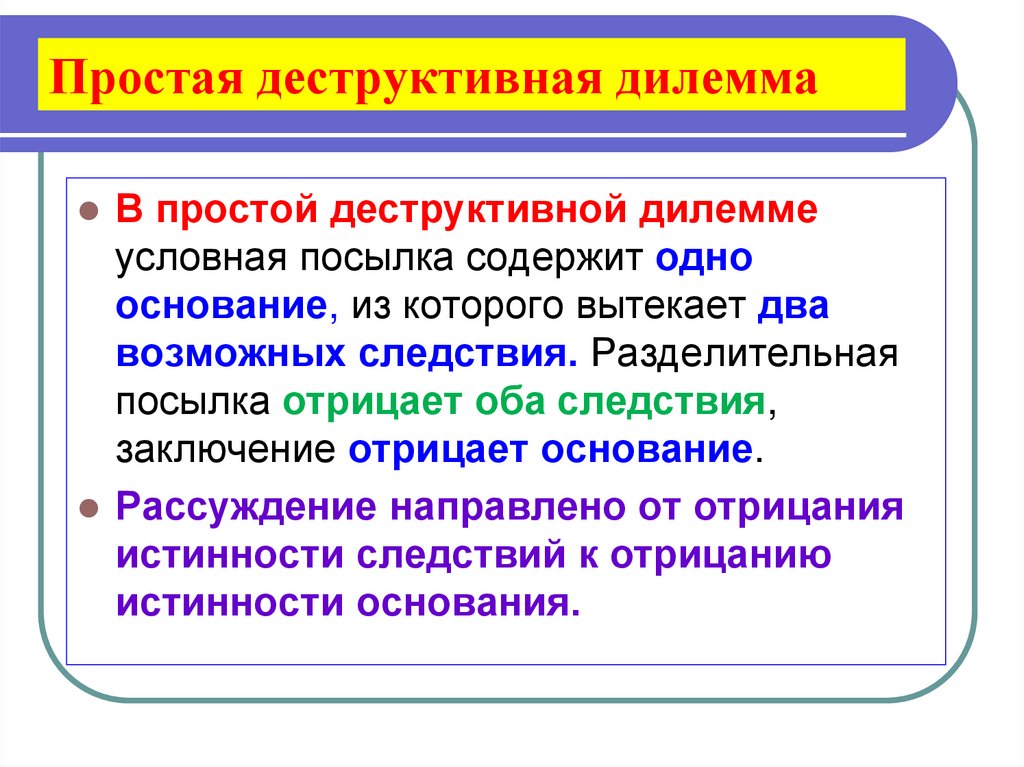 Простая деструктивная дилемма

В простой деструктивной дилемме условная посылка содержит одно основание, из которого вытекает два возможных следствия. Разделительная посылка отрицает оба следствия, заключение отрицает основание.

Рассуждение направлено от отрицания истинности следствий к отрицанию истинности основания.